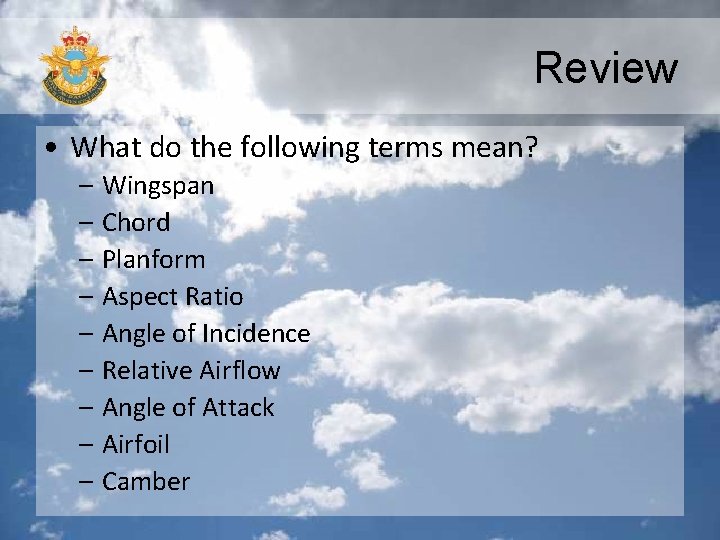 Review

• What do the following terms mean?
  – Wingspan
  – Chord
  – Planform
  – Aspect Ratio
  – Angle of Incidence
  – Relative Airflow
  – Angle of Attack
  – Airfoil
  – Camber